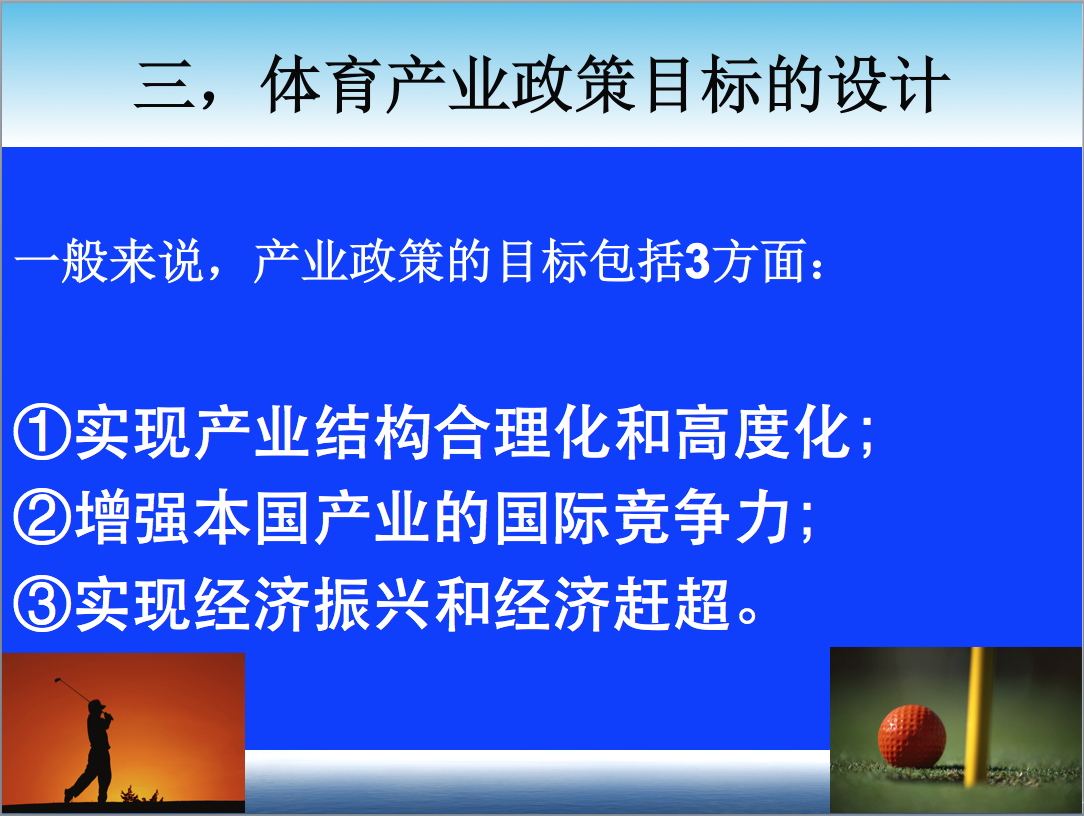 三，体育产业政策目标的设计

一般来说，产业政策的目标包括3方面：

①实现产业结构合理化和高度化；
②增强本国产业的国际竞争力；
③实现经济振兴和经济赶超。